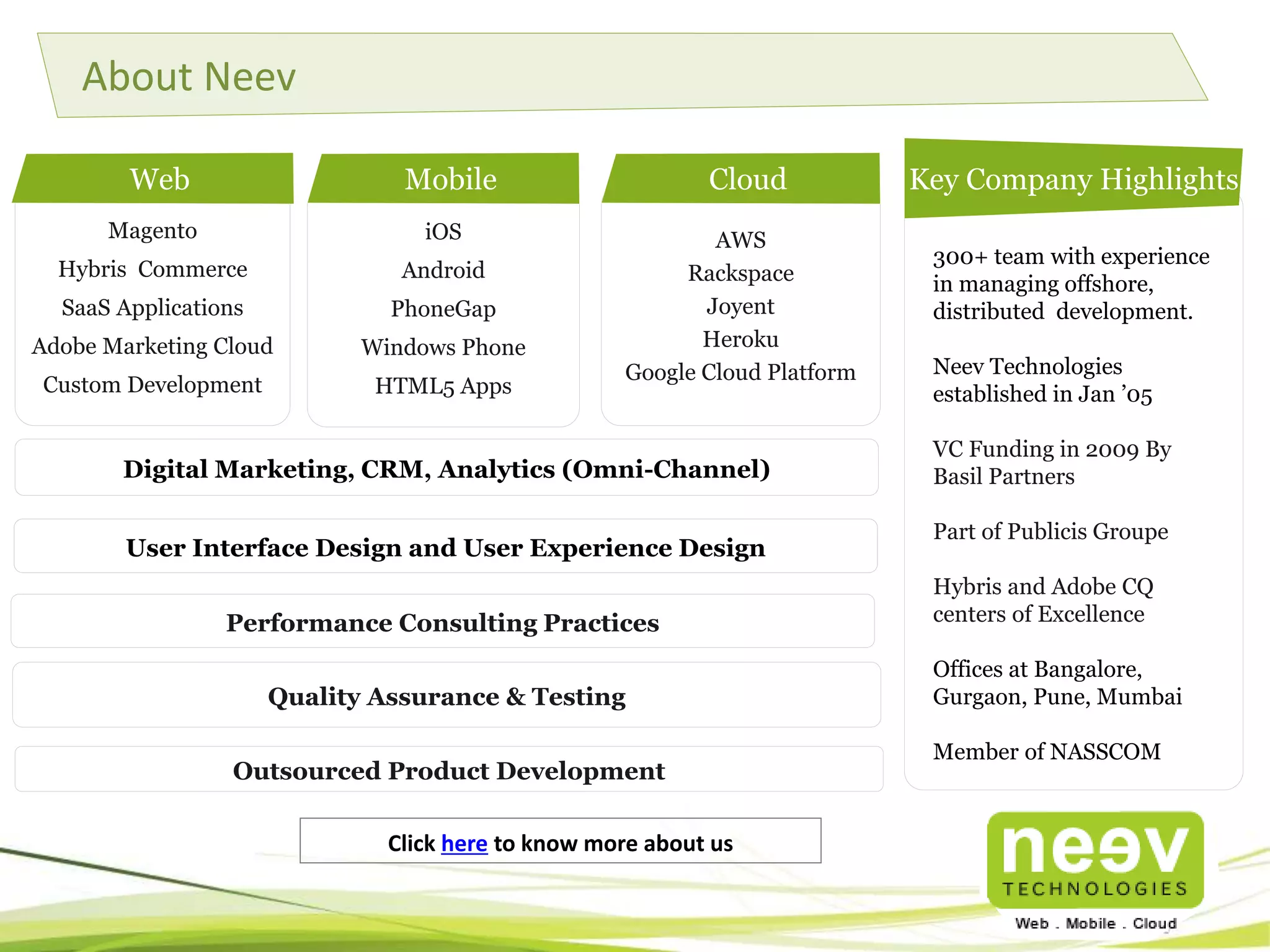 About Neev

Web

Magento
Hybris Commerce
SaaS Applications
Adobe Marketing Cloud
Custom Development

Mobile

iOS
Android
PhoneGap
Windows Phone
HTML5 Apps

Cloud

AWS
Rackspace
Joyent
Heroku
Google Cloud Platform

Digital Marketing, CRM, Analytics (Omni-Channel)

User Interface Design and User Experience Design

Performance Consulting Practices

Quality Assurance & Testing

Outsourced Product Development

Key Company Highlights

300+ team with experience in managing offshore, distributed development.

Neev Technologies established in Jan '05

VC Funding in 2009 By Basil Partners

Part of Publicis Groupe

Hybris and Adobe CQ centers of Excellence

Offices at Bangalore, Gurgaon, Pune, Mumbai

Member of NASSCOM

Click here to know more about us

neev
TECHNOLOGIES
Web . Mobile . Cloud